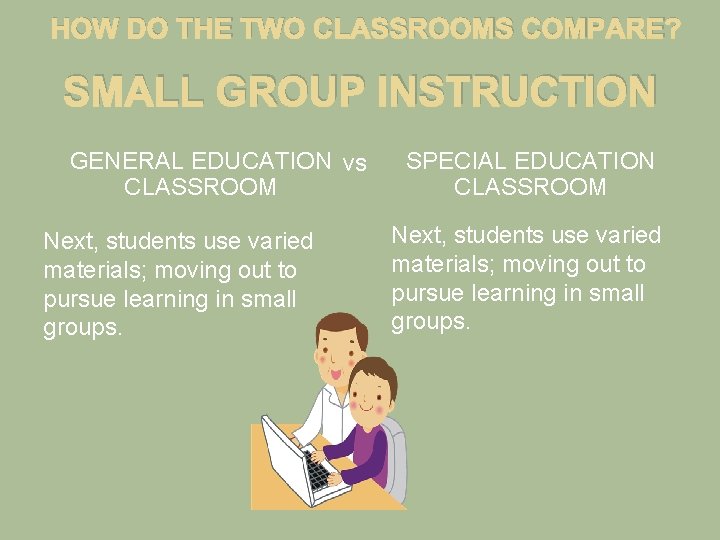 HOW DO THE TWO CLASSROOMS COMPARE?

SMALL GROUP INSTRUCTION

GENERAL EDUCATION CLASSROOM

vs

SPECIAL EDUCATION CLASSROOM

Next, students use varied materials; moving out to pursue learning in small groups.

Next, students use varied materials; moving out to pursue learning in small groups.